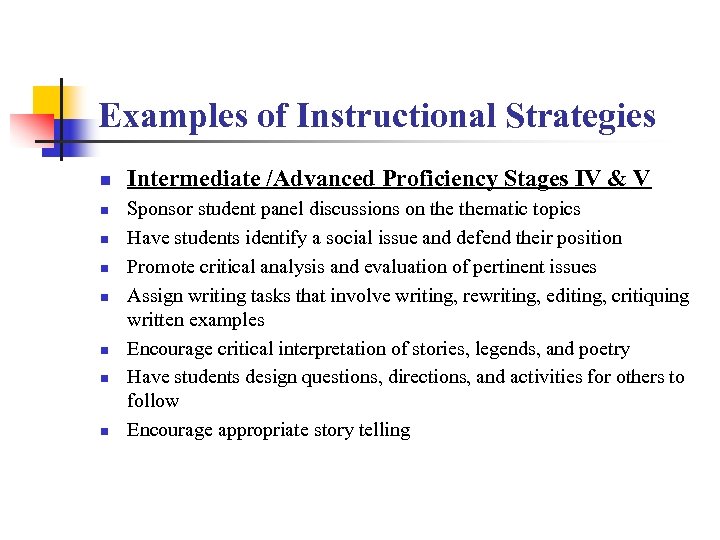 Examples of Instructional Strategies

- Intermediate /Advanced Proficiency Stages IV & V
- Sponsor student panel discussions on the thematic topics
- Have students identify a social issue and defend their position
- Promote critical analysis and evaluation of pertinent issues
- Assign writing tasks that involve writing, rewriting, editing, critiquing written examples
- Encourage critical interpretation of stories, legends, and poetry
- Have students design questions, directions, and activities for others to follow
- Encourage appropriate story telling